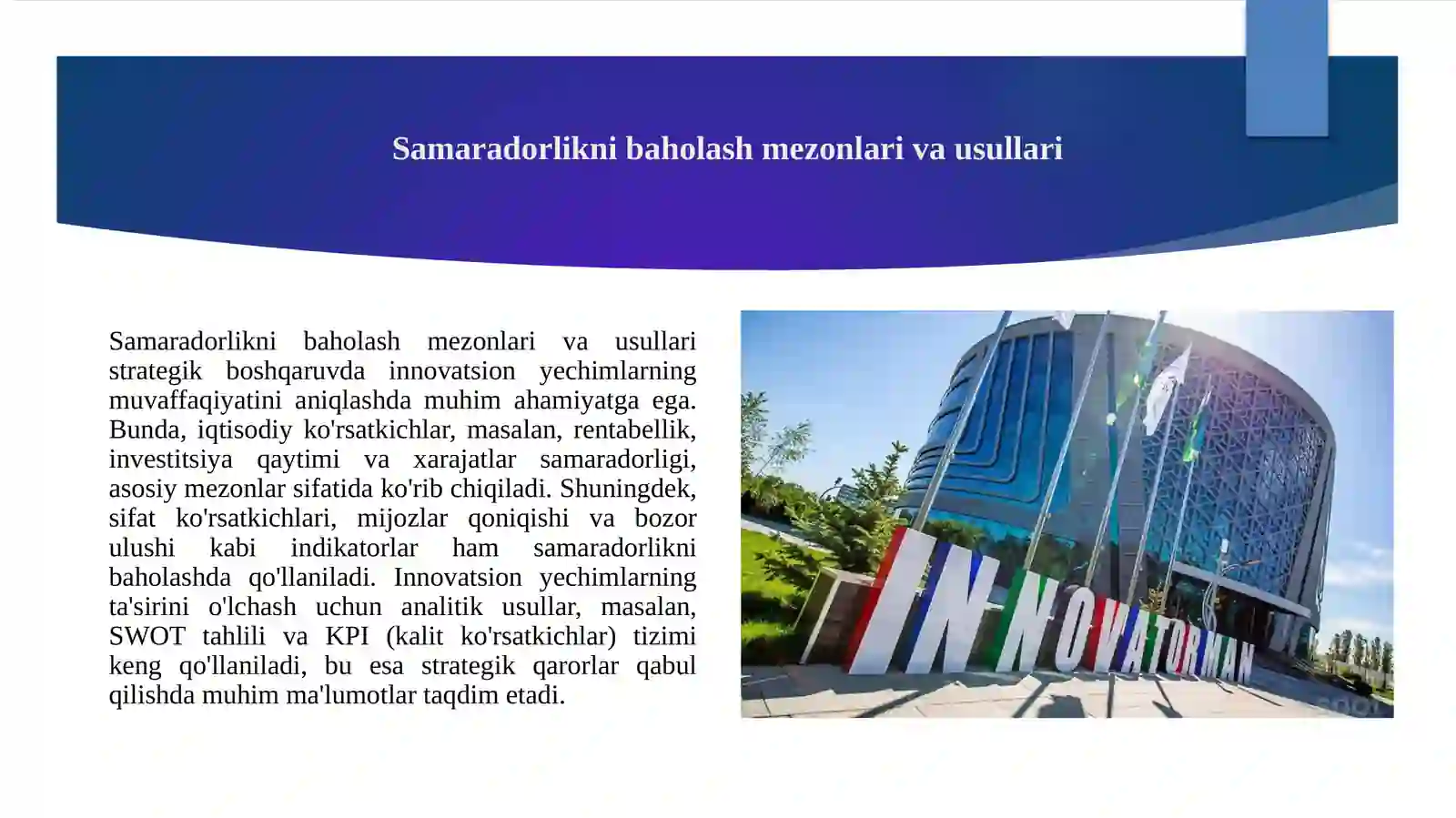 Samaradorlikni baholash mezonlari va usullari

Samaradorlikni baholash mezonlari va usullari strategik boshqaruvda innovatsion yechimlarning muvaffaqiyatini aniqlashda muhim ahamiyatga ega. Bunda, iqtisodiy ko'rsatkichlar, masalan, rentabellik, investitsiya qaytimi va xarajatlar samaradorligi, asosiy mezonlar sifatida ko'rib chiqiladi. Shuningdek, sifat ko'rsatkichlari, mijozlar qoniqishi va bozor ulushi kabi indikatorlar ham samaradorlikni baholashda qo'llaniladi. Innovatsion yechimlarning ta'sirini o'lchash uchun analitik usullar, masalan, SWOT tahlili va KPI (kalit ko'rsatkichlar) tizimi keng qo'llaniladi, bu esa strategik qarorlar qabul qilishda muhim ma'lumotlar taqdim etadi.

INNOVATORMAN